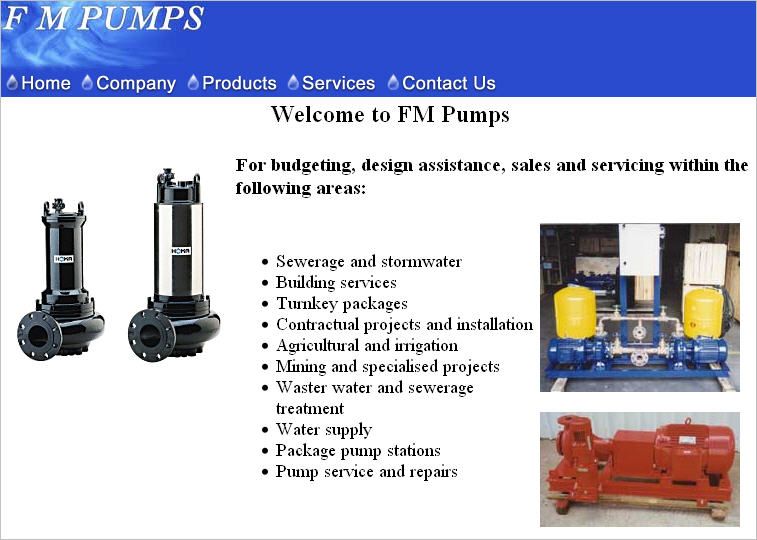 F M PUMPS

Home Company Products Services Contact Us

Welcome to FM Pumps

For budgeting, design assistance, sales and servicing within the following areas:

HOMA HOMA

- Sewerage and stormwater
- Building services
- Turnkey packages
- Contractual projects and installation
- Agricultural and irrigation
- Mining and specialised projects
- Waster water and sewerage treatment
- Water supply
- Package pump stations
- Pump service and repairs